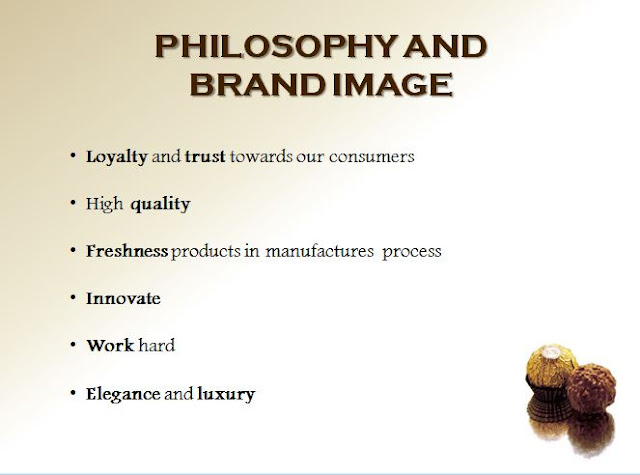 PHILOSOPHY AND BRAND IMAGE

• Loyalty and trust towards our consumers

• High quality

• Freshness products in manufactures process

• Innovate

• Work hard

• Elegance and luxury